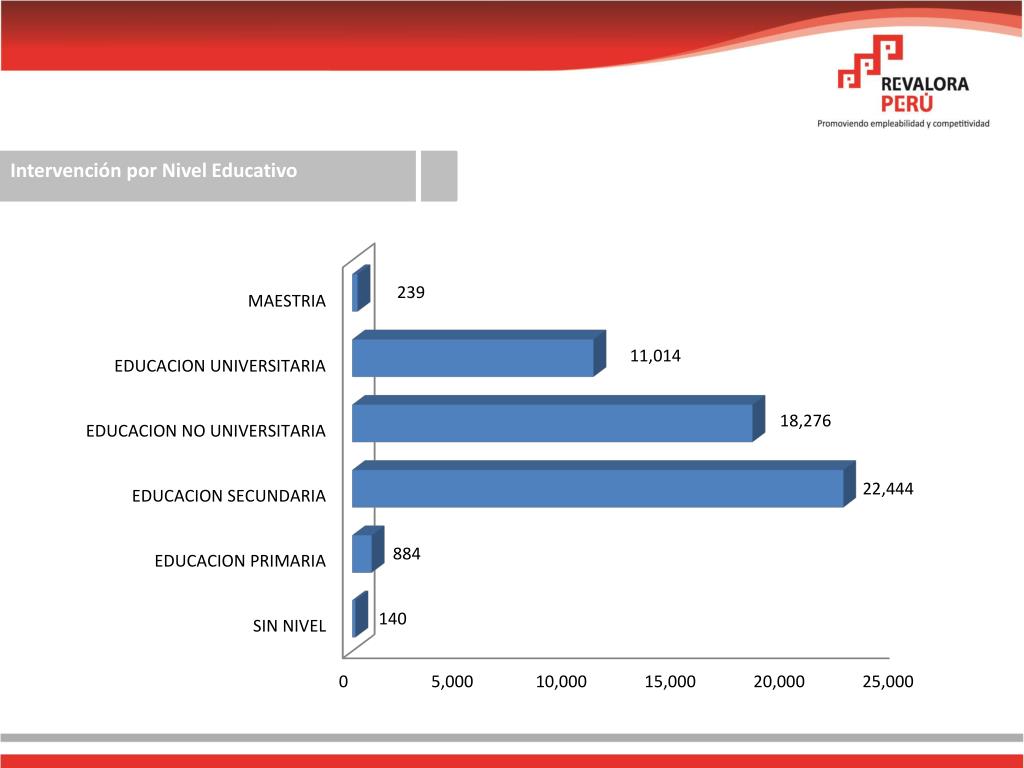 REVALORA PERÚ
Promoviendo empleabilidad y competitividad

Intervención por Nivel Educativo

MAESTRIA 239
EDUCACION UNIVERSITARIA 11,014
EDUCACION NO UNIVERSITARIA 18,276
EDUCACION SECUNDARIA 22,444
EDUCACION PRIMARIA 884
SIN NIVEL 140

0 5,000 10,000 15,000 20,000 25,000